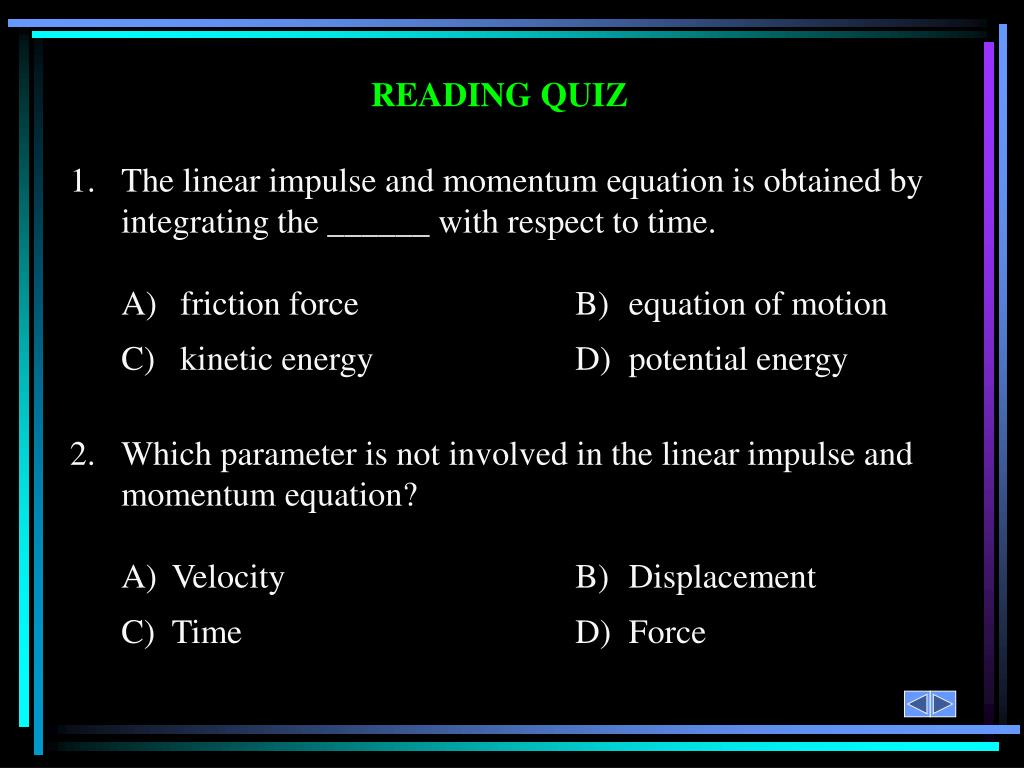 READING QUIZ

1. The linear impulse and momentum equation is obtained by integrating the ______ with respect to time.

A) friction force
B) equation of motion
C) kinetic energy
D) potential energy

2. Which parameter is not involved in the linear impulse and momentum equation?

A) Velocity
B) Displacement
C) Time
D) Force